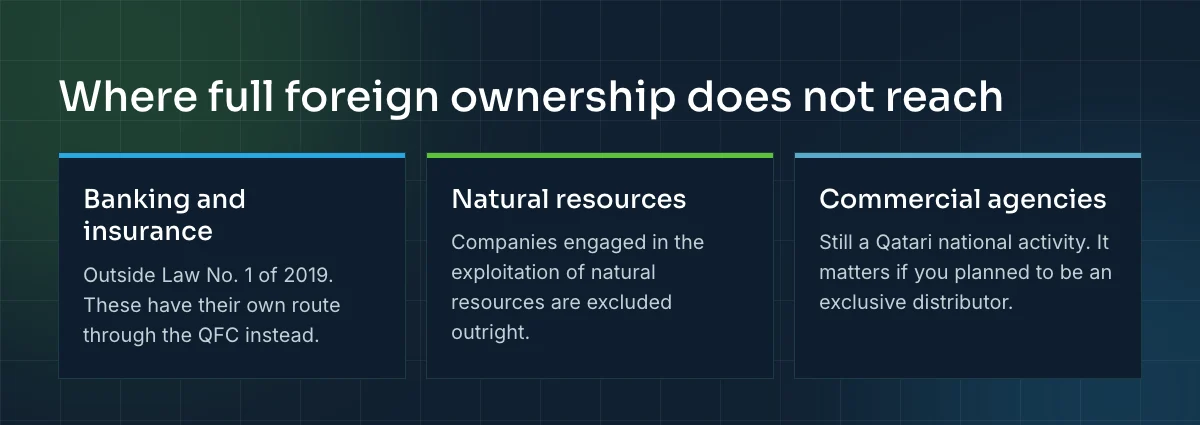 Where full foreign ownership does not reach

Banking and insurance

Outside Law No. 1 of 2019. These have their own route through the QFC instead.

Natural resources

Companies engaged in the exploitation of natural resources are excluded outright.

Commercial agencies

Still a Qatari national activity. It matters if you planned to be an exclusive distributor.